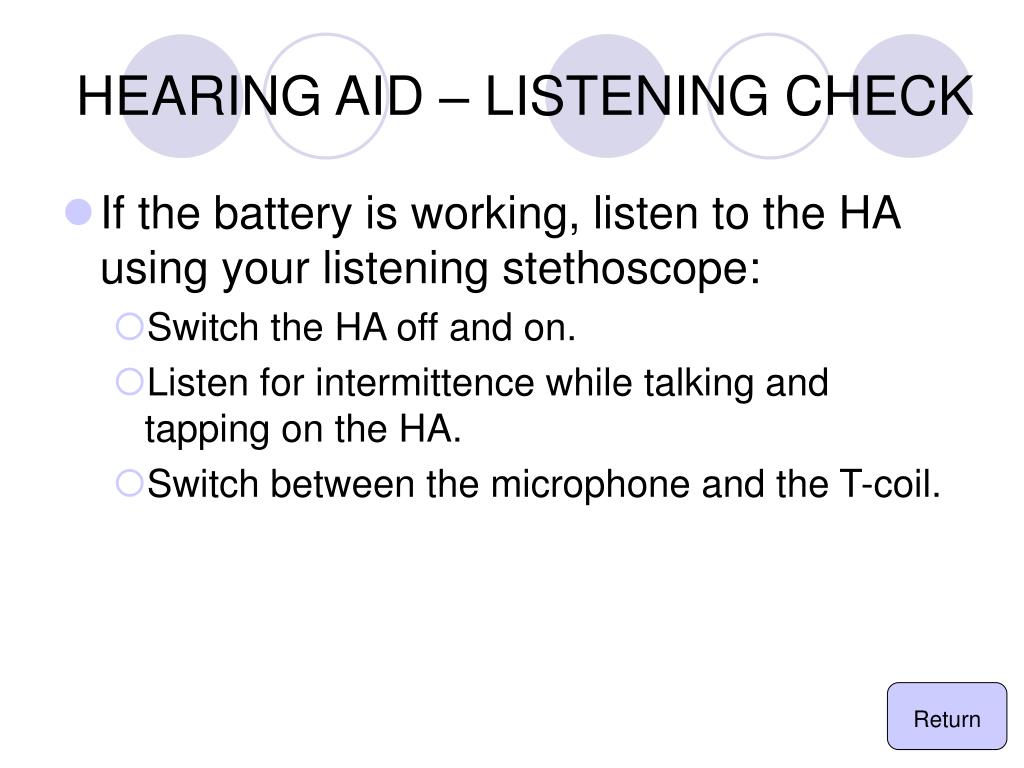 HEARING AID – LISTENING CHECK

If the battery is working, listen to the HA using your listening stethoscope:

Switch the HA off and on.

Listen for intermittence while talking and tapping on the HA.

Switch between the microphone and the T-coil.

Return